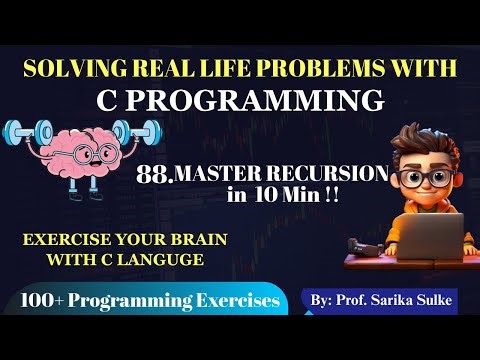 SOLVING REAL LIFE PROBLEMS WITH
C PROGRAMMING

88.MASTER RECURSION
in 10 Min !!

EXERCISE YOUR BRAIN
WITH C LANGUGE

100+ Programming Exercises

By: Prof. Sarika Sulke